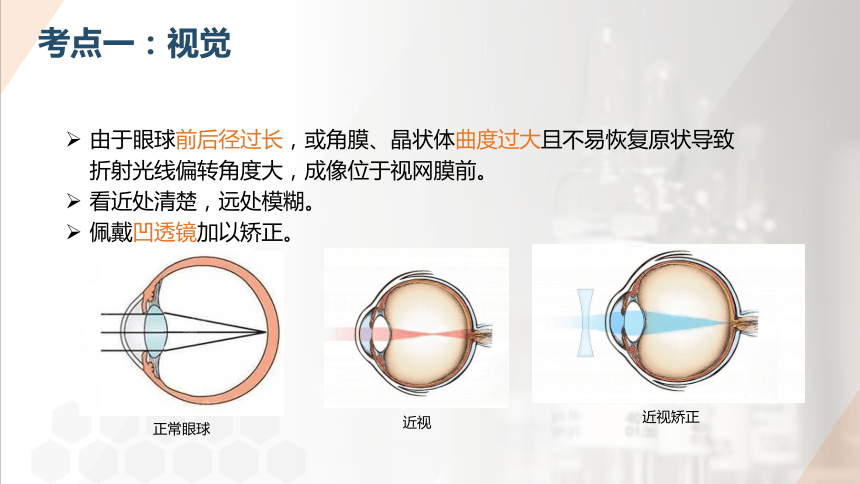 考点一：视觉

➢ 由于眼球前后径过长，或角膜、晶状体曲度过大且不易恢复原状导致折射光线偏转角度大，成像位于视网膜前。
➢ 看近处清楚，远处模糊。
➢ 佩戴凹透镜加以矫正。

正常眼球

近视

近视矫正